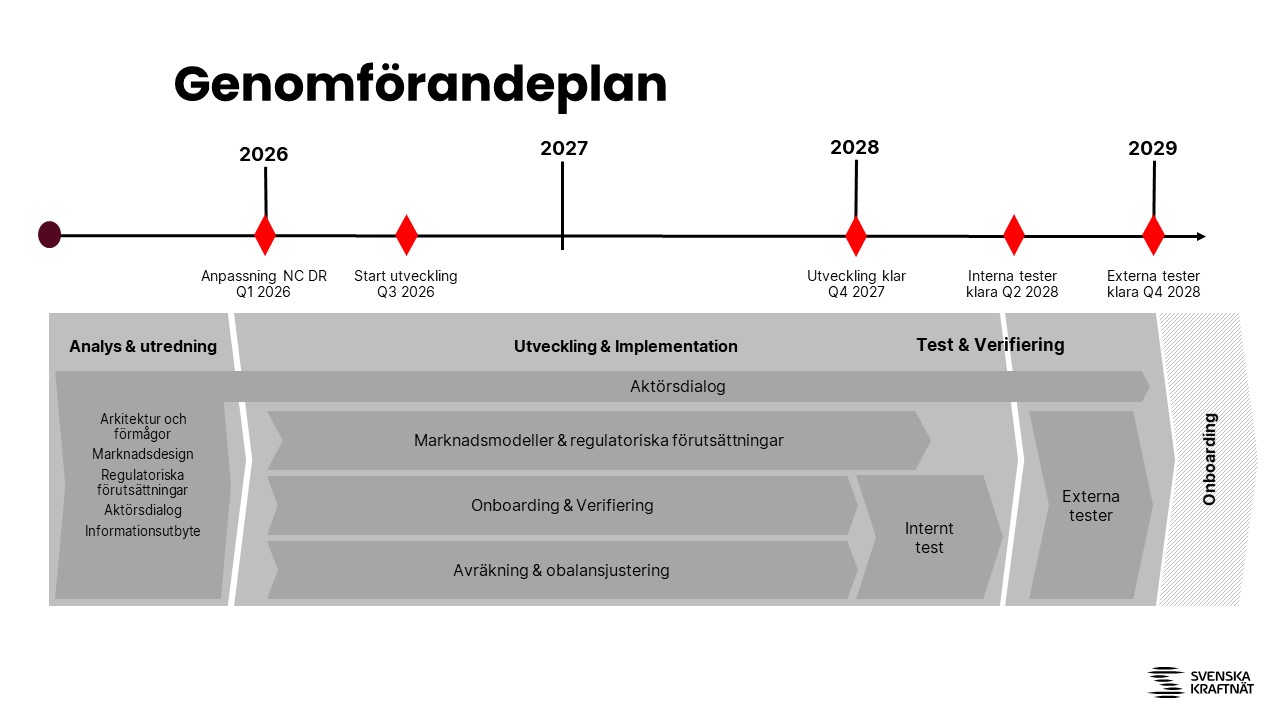 Genomförandeplan

2026

2027

2028

2029

Anpassning NC DR Q1 2026

Start utveckling Q3 2026

Utveckling klar Q4 2027

Interna tester klara Q2 2028

Externa tester klara Q4 2028

Analys & utredning

Utveckling & Implementation

Test & Verifiering

Aktörsdialog

Arkitektur och förmågor
Marknadsdesign
Regulatoriska förutsättningar
Aktörsdialog
Informationsutbyte

Marknadsmodeller & regulatoriska förutsättningar

Onboarding & Verifiering

Avräkning & obalansjustering

Internt test

Externa tester

Onboarding

SVENSKA KRAFTNÄT